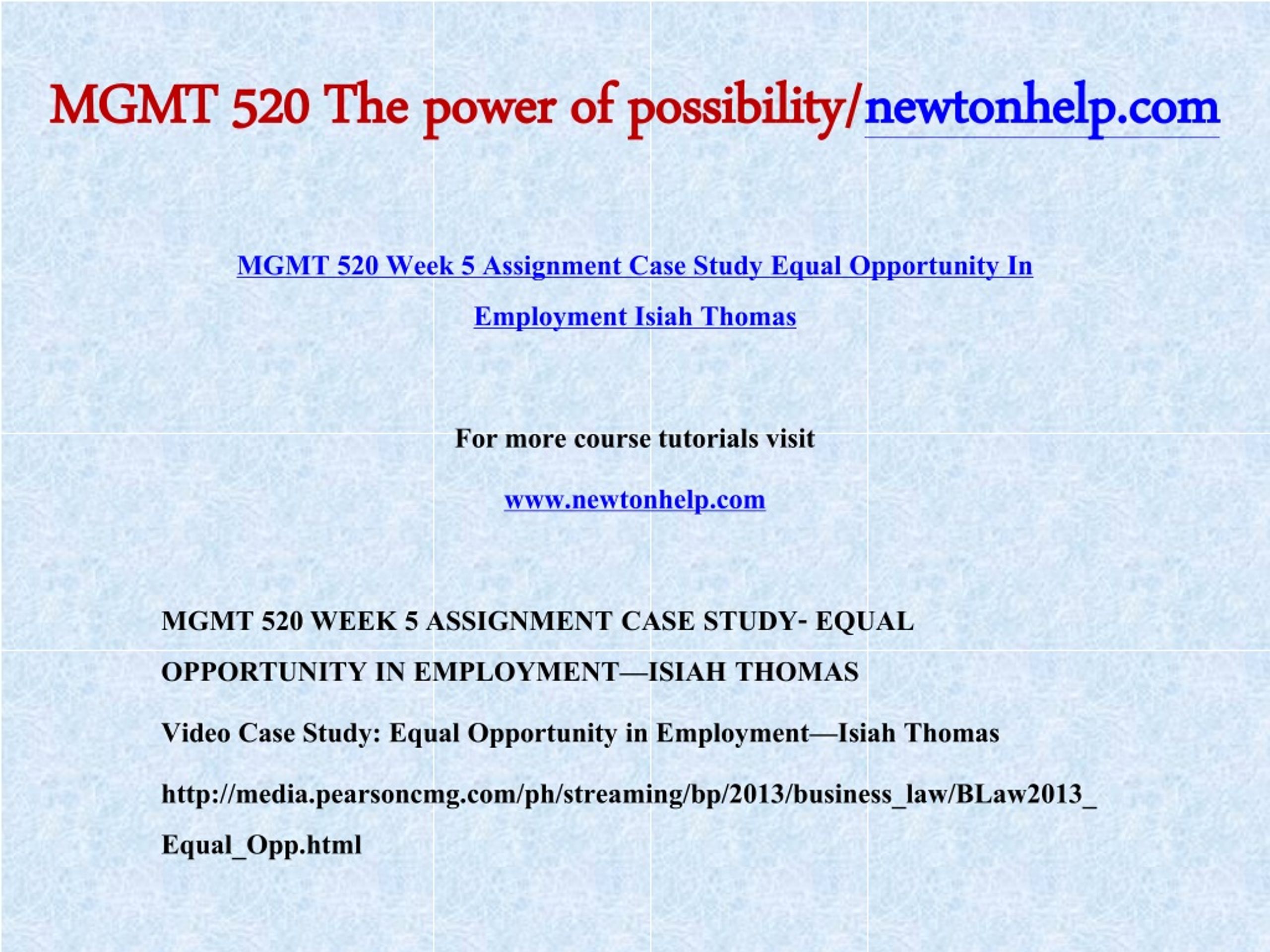 MGMT 520 The power of possibility/newtonhelp.com

MGMT 520 Week 5 Assignment Case Study Equal Opportunity In Employment Isiah Thomas

For more course tutorials visit

www.newtonhelp.com

MGMT 520 WEEK 5 ASSIGNMENT CASE STUDY- EQUAL OPPORTUNITY IN EMPLOYMENT—ISIAH THOMAS

Video Case Study: Equal Opportunity in Employment—Isiah Thomas

http://media.pearsoncmg.com/ph/streaming/bp/2013/business_law/BLaw2013_Equal_Opp.html